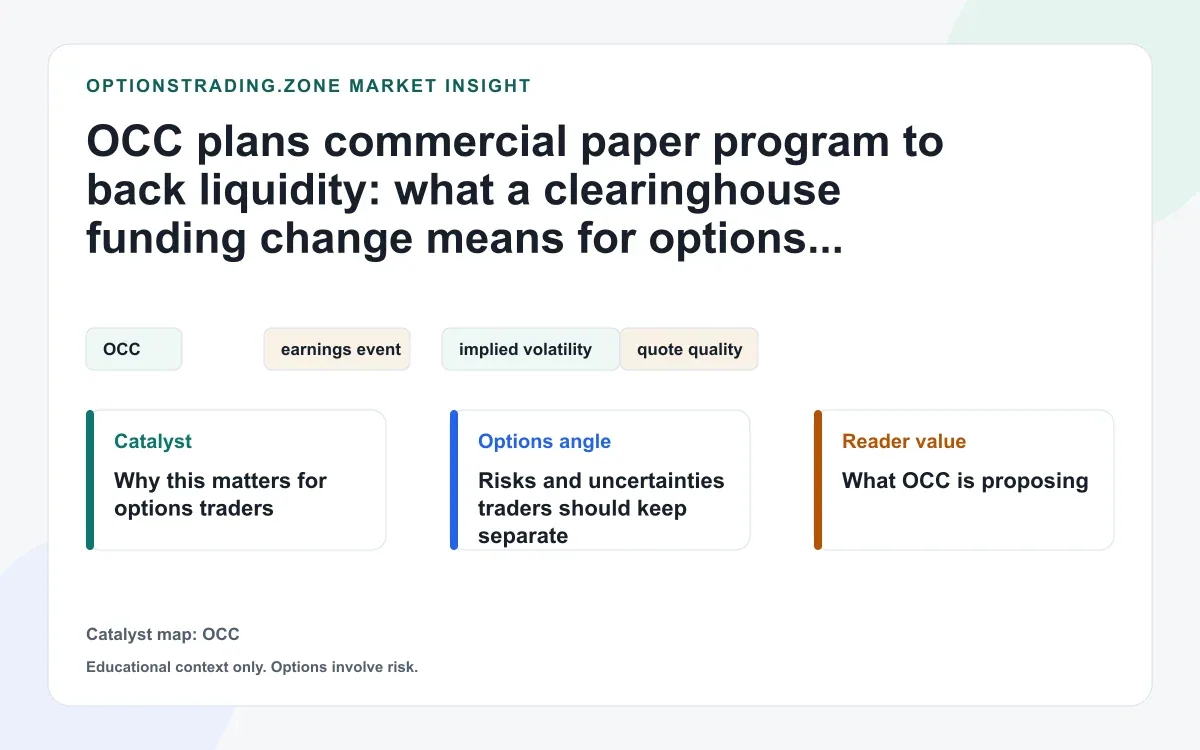 OPTIONSTRADING.ZONE MARKET INSIGHT

OCC plans commercial paper program to back liquidity: what a clearinghouse funding change means for options...

OCC

earnings event

implied volatility

quote quality

Catalyst

Why this matters for options traders

Options angle

Risks and uncertainties traders should keep separate

Reader value

What OCC is proposing

Catalyst map: OCC

Educational context only. Options involve risk.